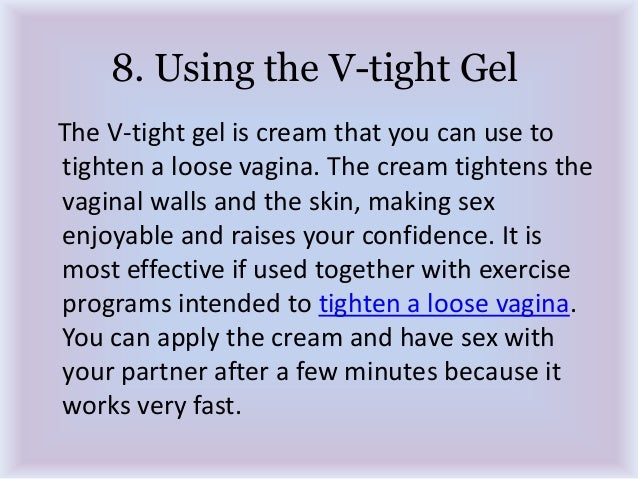 8. Using the V-tight Gel

The V-tight gel is cream that you can use to tighten a loose vagina. The cream tightens the vaginal walls and the skin, making sex enjoyable and raises your confidence. It is most effective if used together with exercise programs intended to tighten a loose vagina. You can apply the cream and have sex with your partner after a few minutes because it works very fast.